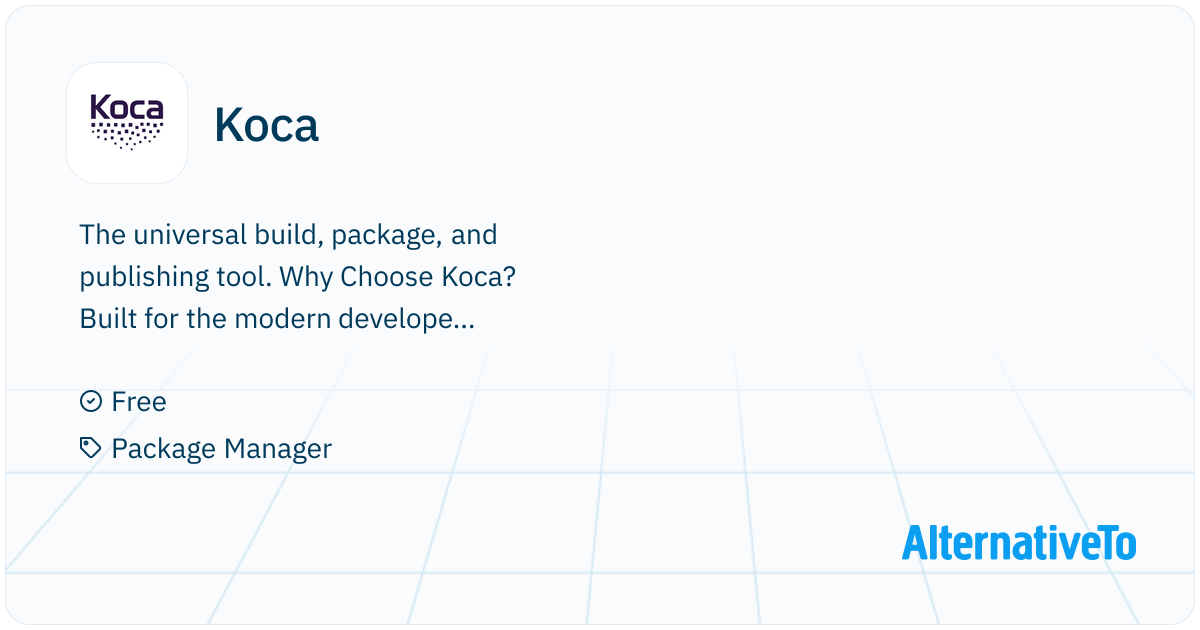 Koca

Koca

The universal build, package, and publishing tool. Why Choose Koca? Built for the modern develope...

Free

Package Manager

AlternativeTo